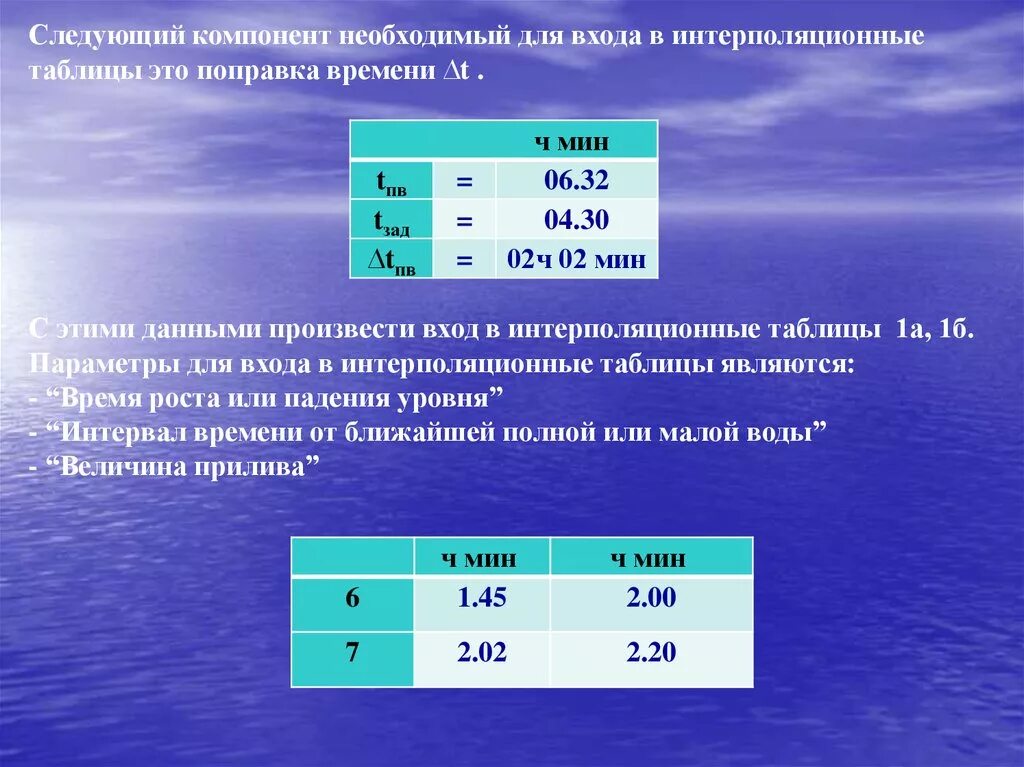 Следующий компонент необходимый для входа в интерполяционные таблицы это поправка времени $\Delta t$ .

| | | ч мин |
|---|---|---|
| $t_{пв}$ | = | 06.32 |
| $t_{зад}$ | = | 04.30 |
| $\Delta t_{пв}$ | = | 02ч 02 мин |

С этими данными произвести вход в интерполяционные таблицы 1а, 1б. Параметры для входа в интерполяционные таблицы являются:
- “Время роста или падения уровня”
- “Интервал времени от ближайшей полной или малой воды”
- “Величина прилива”

| | ч мин | ч мин |
|---|---|---|
| 6 | 1.45 | 2.00 |
| 7 | 2.02 | 2.20 |